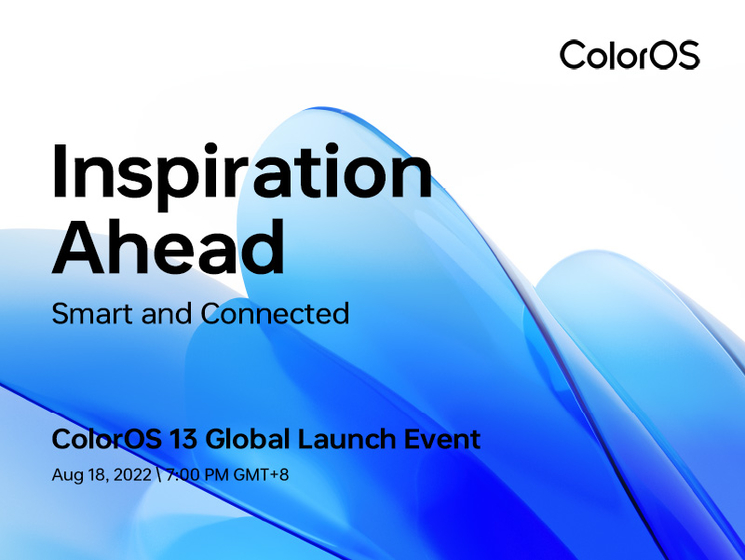 ColorOS

Inspiration Ahead

Smart and Connected

ColorOS 13 Global Launch Event

Aug 18, 2022 \ 7:00 PM GMT+8